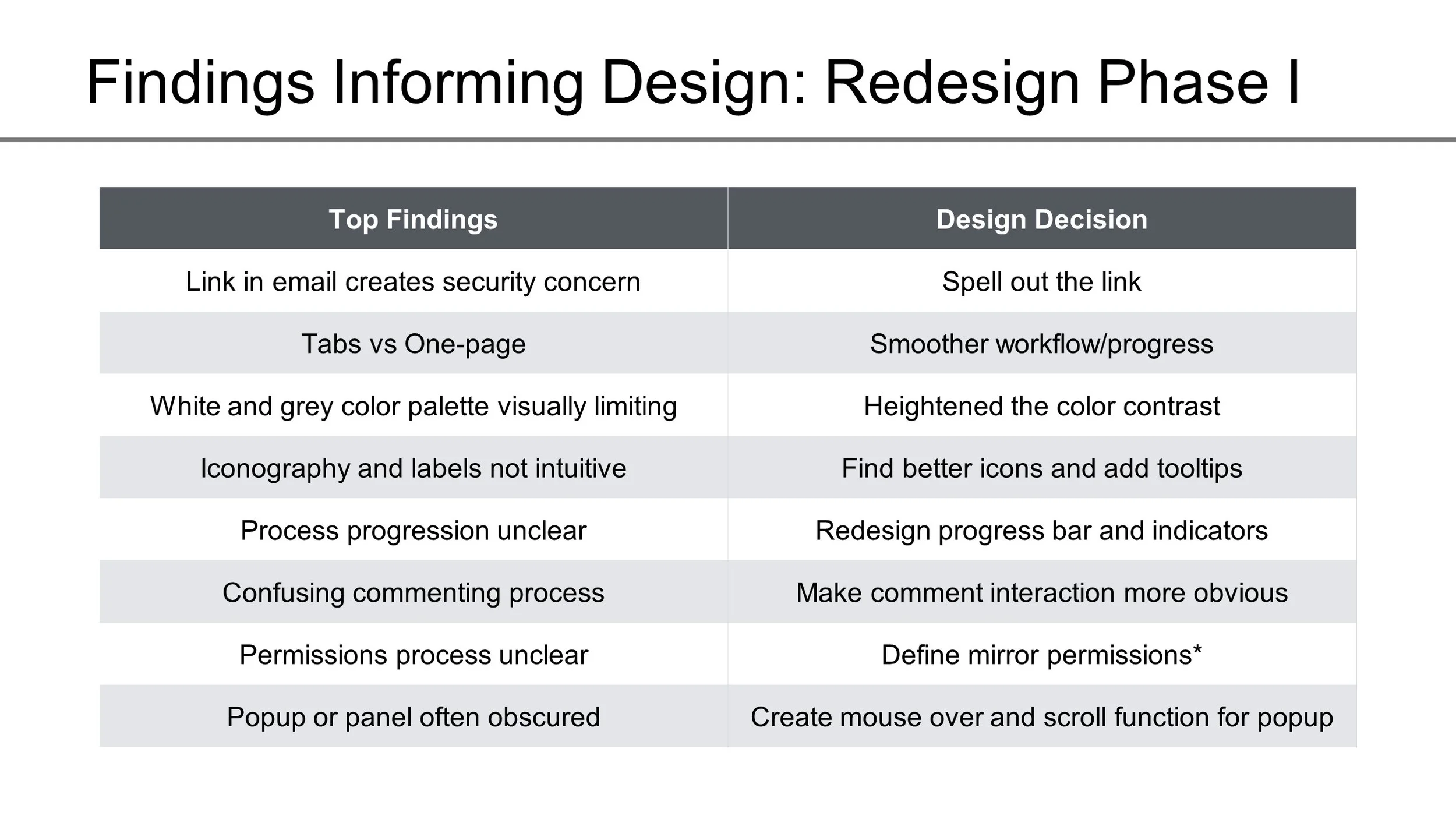 Findings Informing Design: Redesign Phase I

| Top Findings | Design Decision |
|---|---|
| Link in email creates security concern | Spell out the link |
| Tabs vs One-page | Smoother workflow/progress |
| White and grey color palette visually limiting | Heightened the color contrast |
| Iconography and labels not intuitive | Find better icons and add tooltips |
| Process progression unclear | Redesign progress bar and indicators |
| Confusing commenting process | Make comment interaction more obvious |
| Permissions process unclear | Define mirror permissions* |
| Popup or panel often obscured | Create mouse over and scroll function for popup |